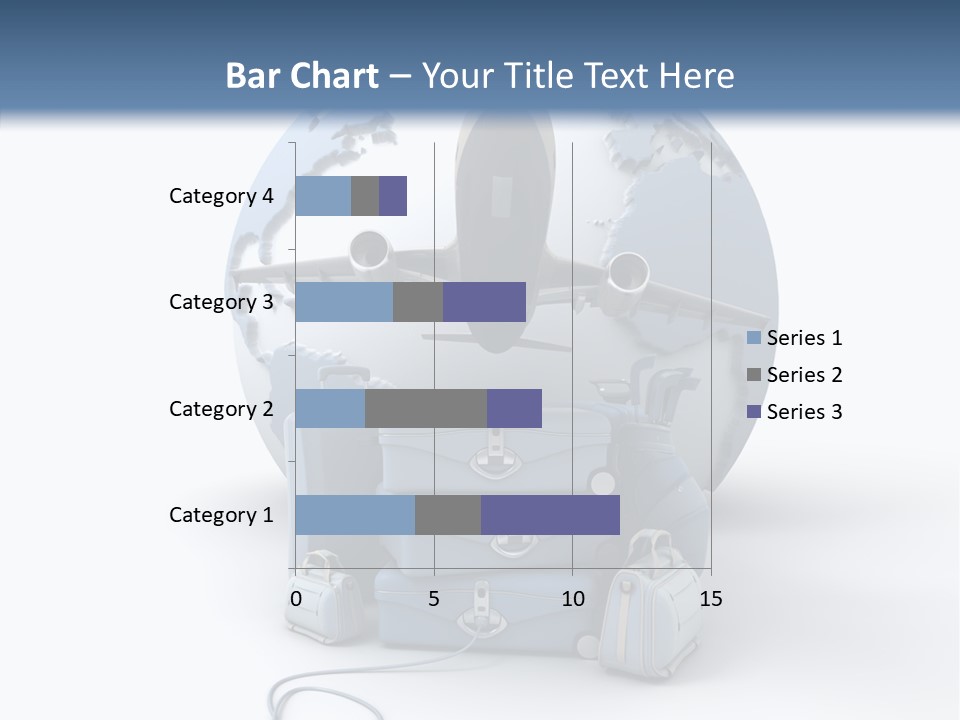 Bar Chart – Your Title Text Here

Category 4
Category 3
Category 2
Category 1

0 5 10 15

Series 1
Series 2
Series 3